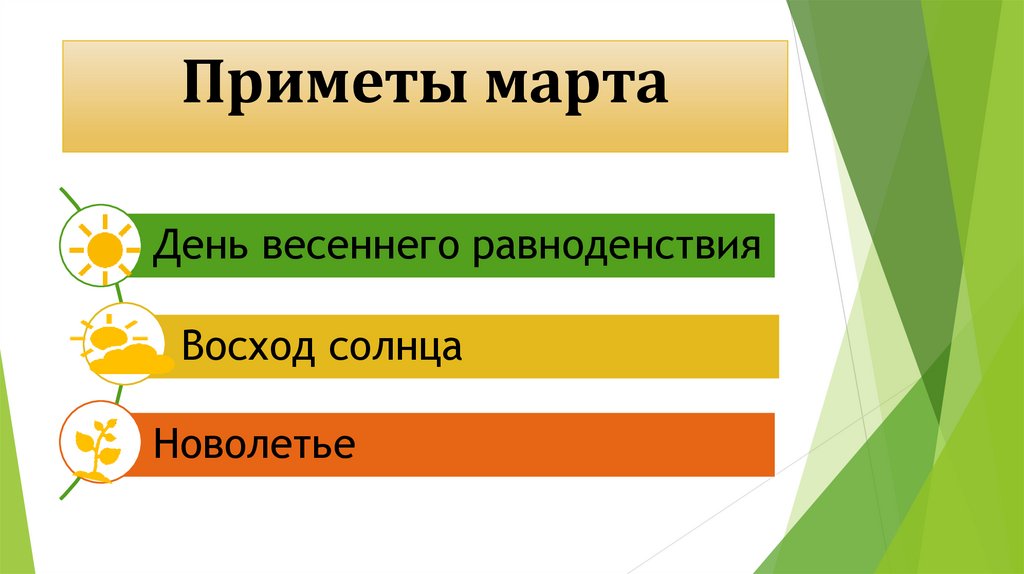 Приметы марта

День весеннего равноденствия

Восход солнца

Новолетье